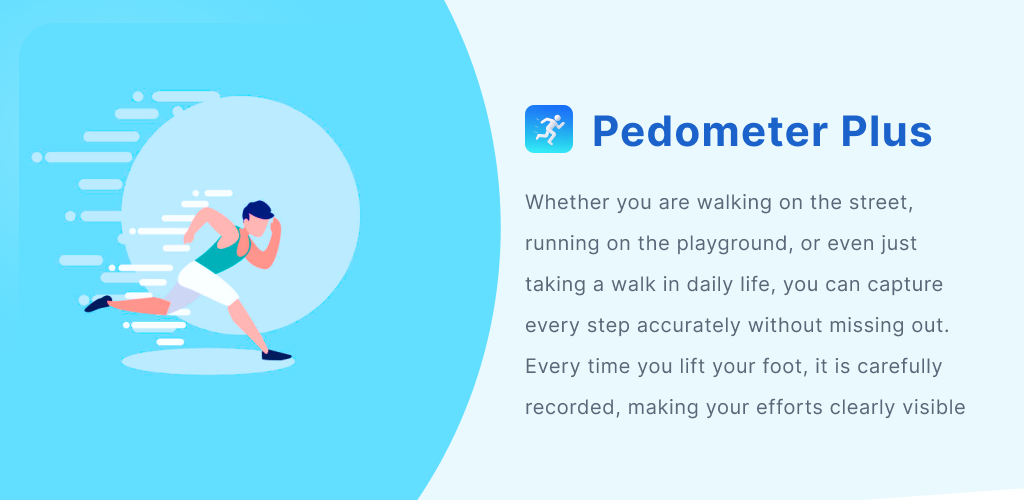 Pedometer Plus

Whether you are walking on the street, running on the playground, or even just taking a walk in daily life, you can capture every step accurately without missing out. Every time you lift your foot, it is carefully recorded, making your efforts clearly visible